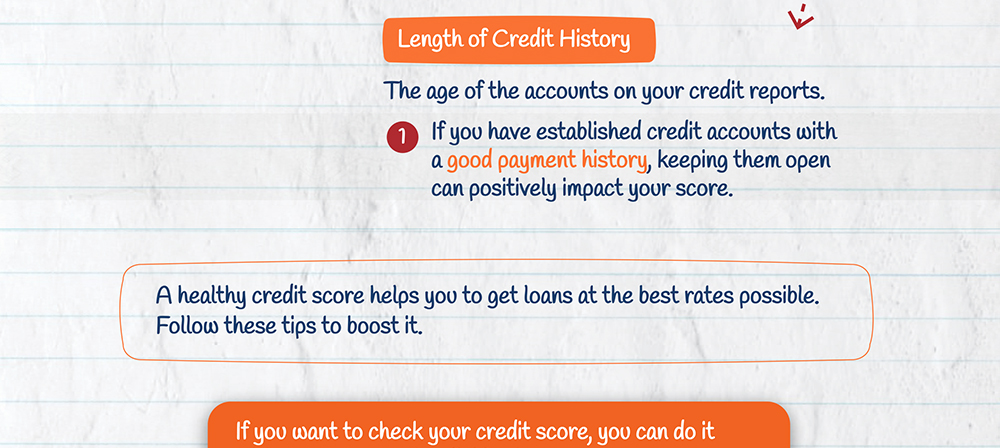 Length of Credit History

The age of the accounts on your credit reports.

1 If you have established credit accounts with a good payment history, keeping them open can positively impact your score.

A healthy credit score helps you to get loans at the best rates possible. Follow these tips to boost it.

If you want to check your credit score, you can do it